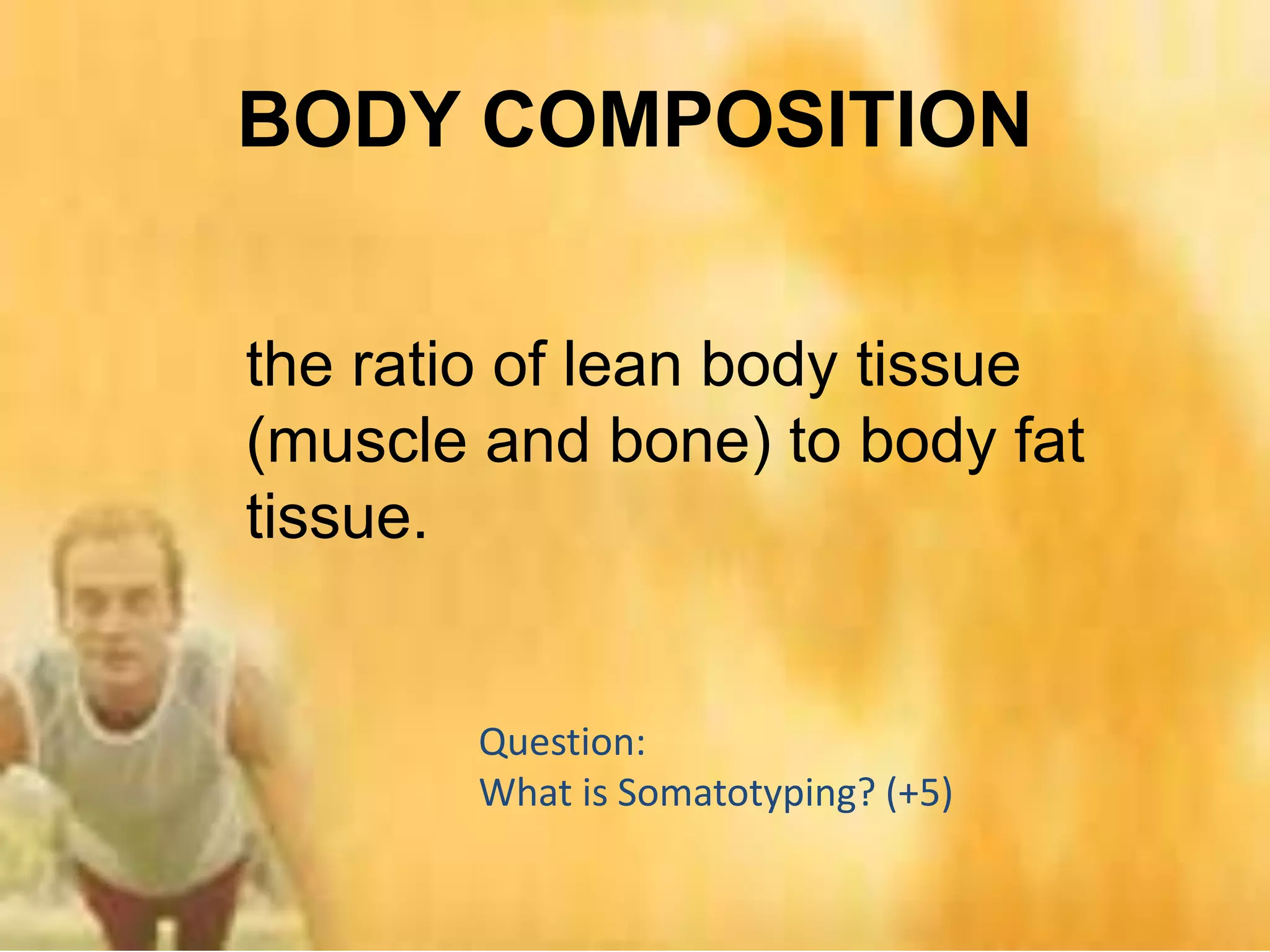 BODY COMPOSITION

the ratio of lean body tissue (muscle and bone) to body fat tissue.

Question:
What is Somatotyping? (+5)